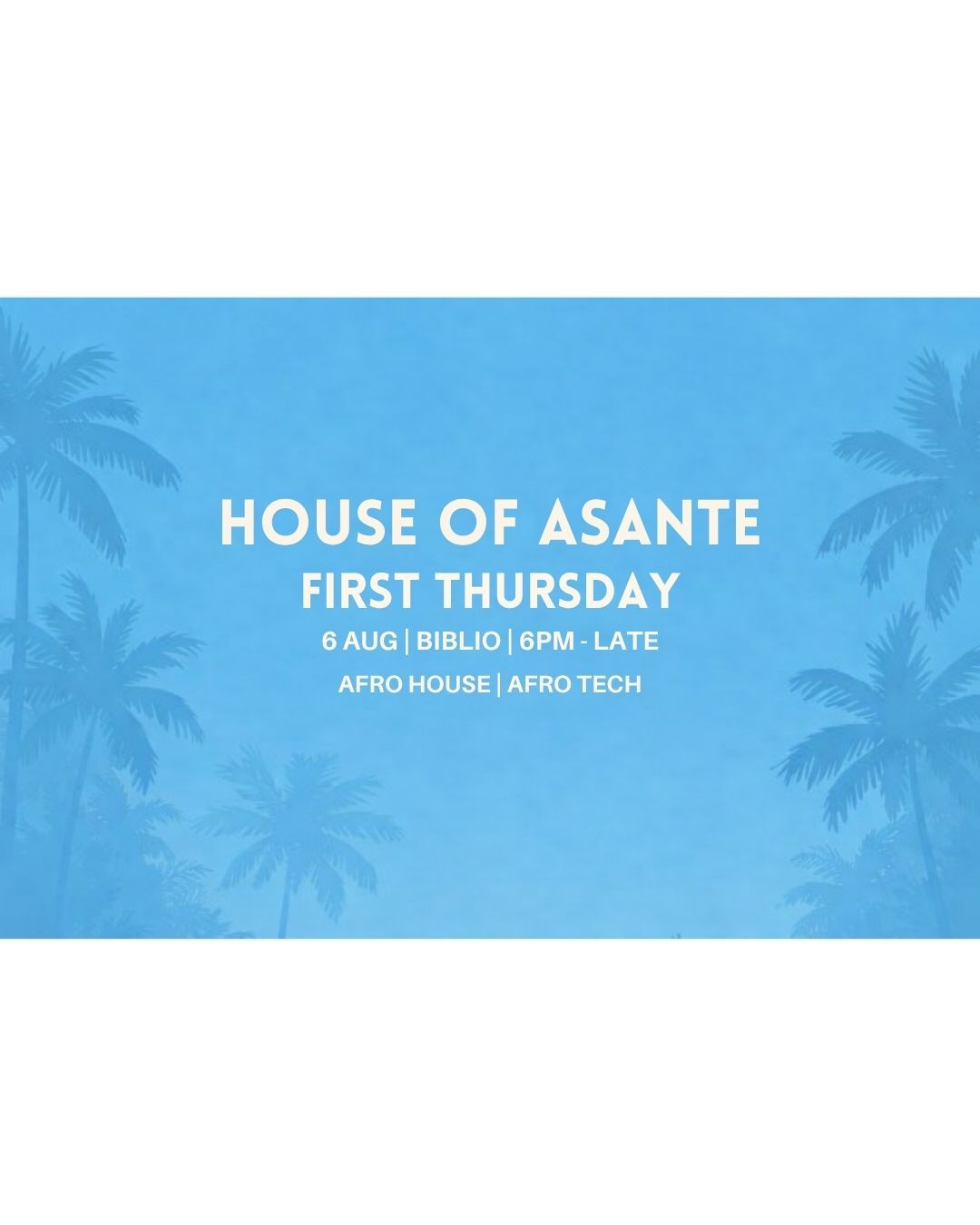 HOUSE OF ASANTE
FIRST THURSDAY
6 AUG | BIBLIO | 6PM - LATE
AFRO HOUSE | AFRO TECH